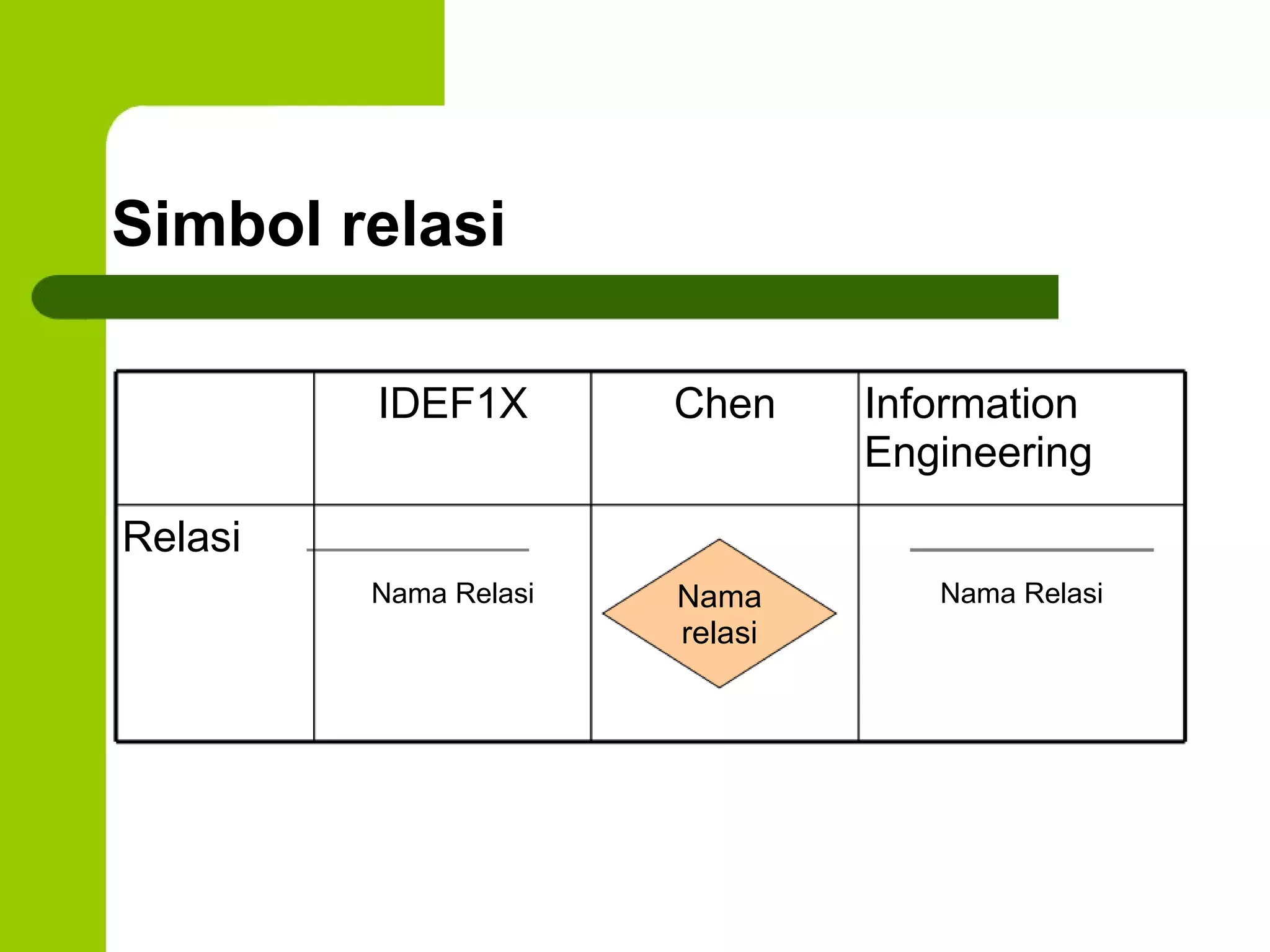 Simbol relasi

| | IDEF1X | Chen | Information Engineering |
|---|---|---|---|
| Relasi | Nama Relasi | Nama relasi | Nama Relasi |